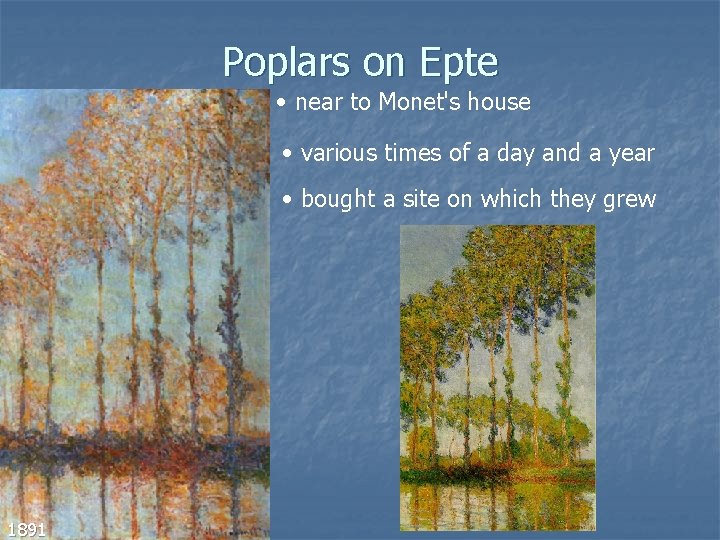 Poplars on Epte

• near to Monet's house

• various times of a day and a year

• bought a site on which they grew

1891